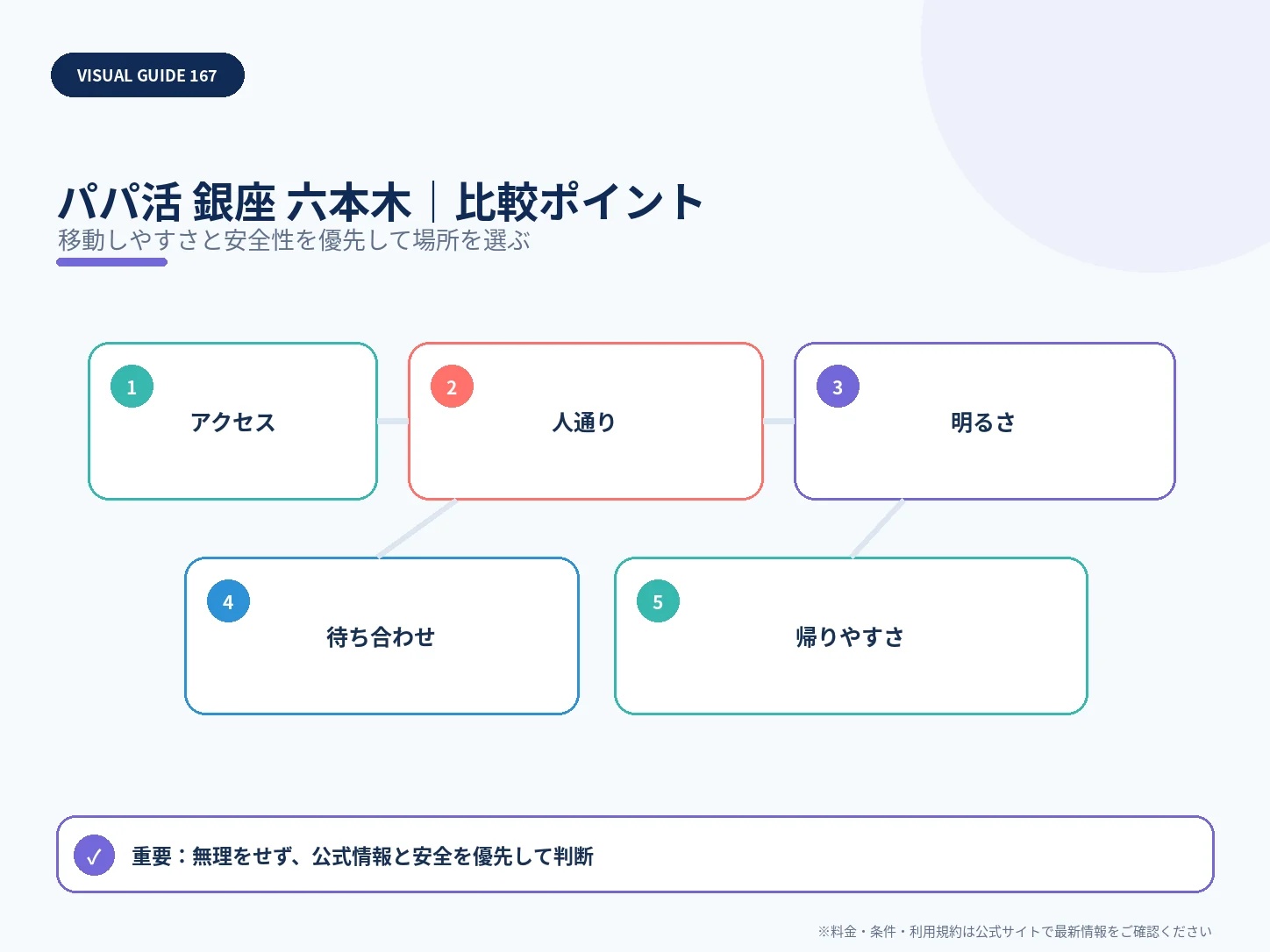 VISUAL GUIDE 167

パパ活 銀座 六本木｜比較ポイント

移動しやすさと安全性を優先して場所を選ぶ

1
アクセス

2
人通り

3
明るさ

4
待ち合わせ

5
帰りやすさ

✓ 重要：無理をせず、公式情報と安全を優先して判断

※料金・条件・利用規約は公式サイトで最新情報をご確認ください